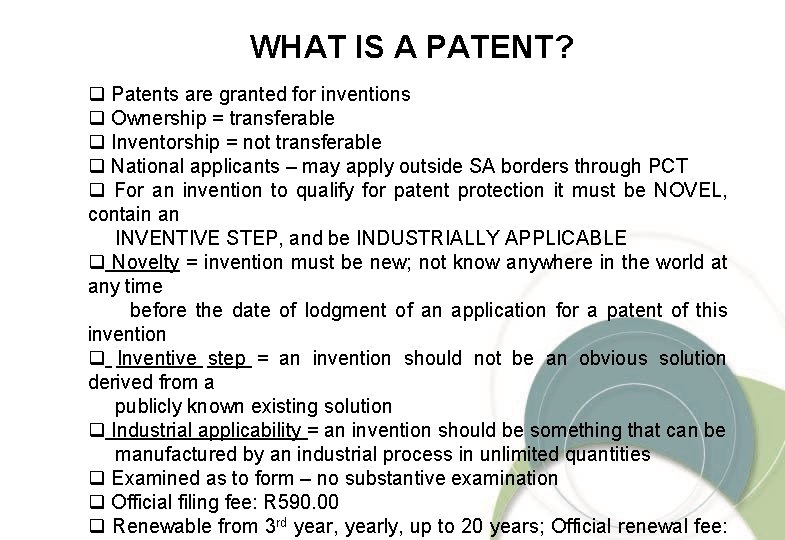 WHAT IS A PATENT?

❑ Patents are granted for inventions
❑ Ownership = transferable
❑ Inventorship = not transferable
❑ National applicants – may apply outside SA borders through PCT
❑ For an invention to qualify for patent protection it must be NOVEL, contain an INVENTIVE STEP, and be INDUSTRIALLY APPLICABLE
❑ Novelty = invention must be new; not know anywhere in the world at any time before the date of lodgment of an application for a patent of this invention
❑ Inventive step = an invention should not be an obvious solution derived from a publicly known existing solution
❑ Industrial applicability = an invention should be something that can be manufactured by an industrial process in unlimited quantities
❑ Examined as to form – no substantive examination
❑ Official filing fee: R590.00
❑ Renewable from 3$^{rd}$ year, yearly, up to 20 years; Official renewal fee: